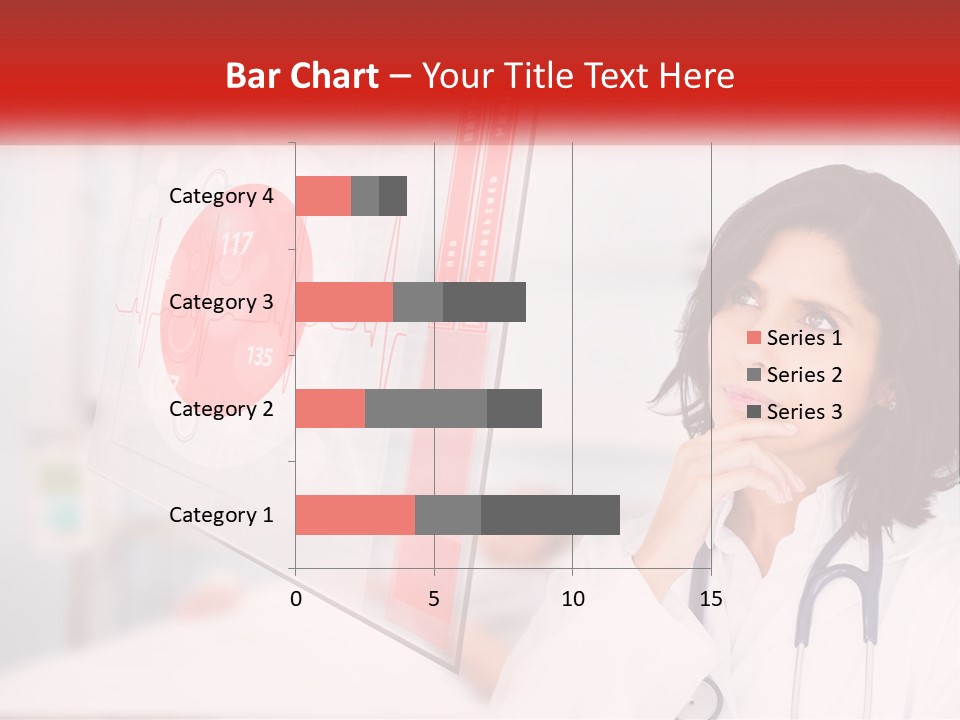 Bar Chart – Your Title Text Here

Category 4
Category 3
Category 2
Category 1

0 5 10 15

Series 1
Series 2
Series 3

117
135